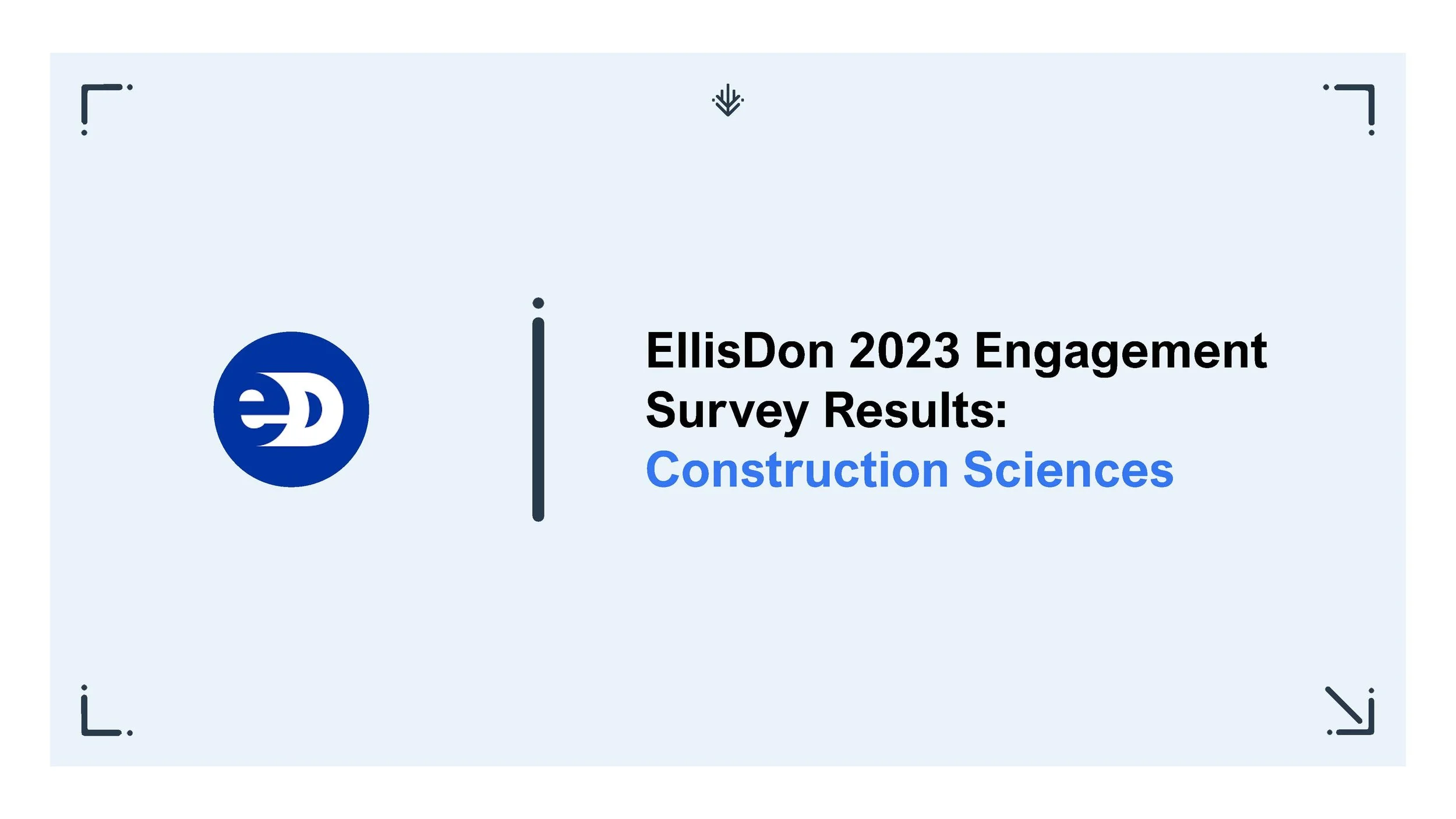 eD

EllisDon 2023 Engagement Survey Results:
Construction Sciences